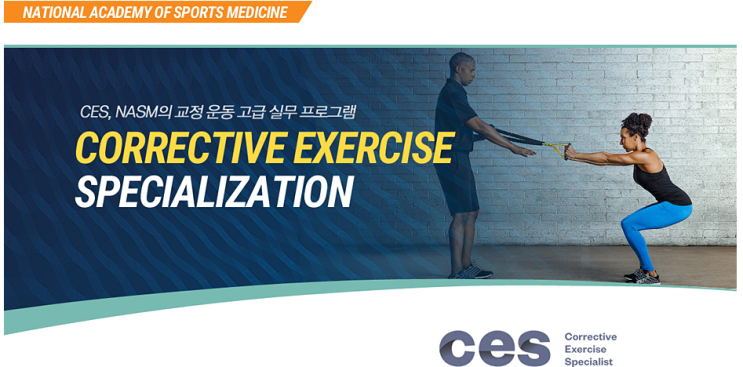 NATIONAL ACADEMY OF SPORTS MEDICINE

CES, NASM의 교정 운동 고급 실무 프로그램

CORRECTIVE EXERCISE SPECIALIZATION

ces

Corrective Exercise Specialist